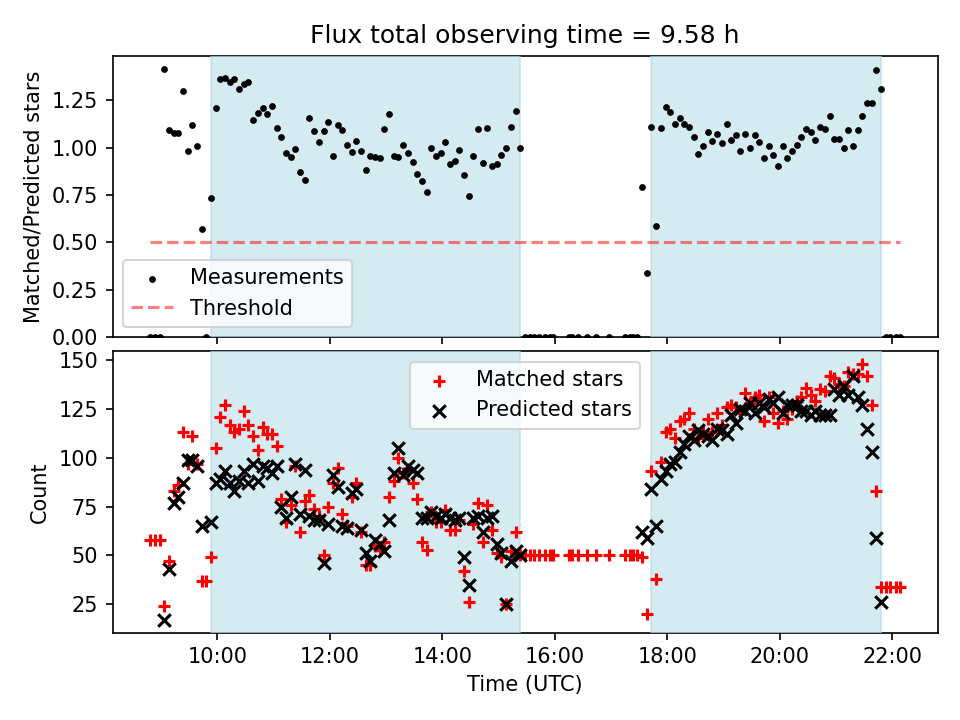 Flux total observing time = 9.58 h

Matched/Predicted stars

1.25
1.00
0.75
0.50
0.25
0.00

Measurements
Threshold

Count

150
125
100
75
50
25

Matched stars
Predicted stars

10:00
12:00
14:00
16:00
18:00
20:00
22:00

Time (UTC)